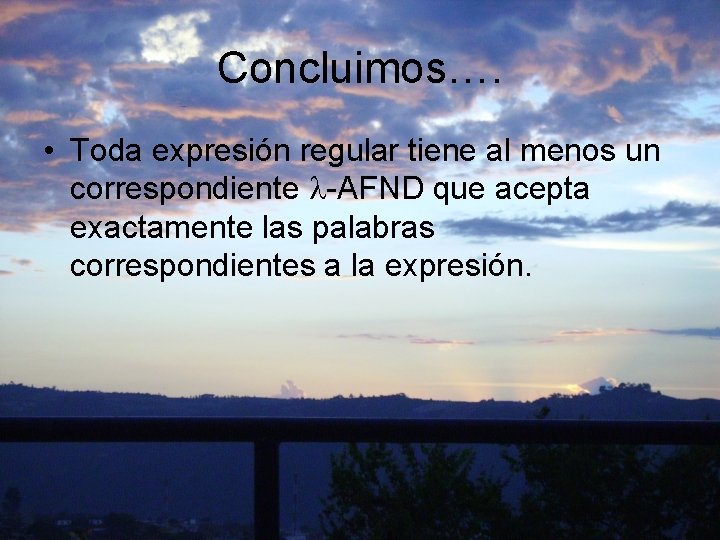 Concluimos….

• Toda expresión regular tiene al menos un correspondiente $\lambda$-AFND que acepta exactamente las palabras correspondientes a la expresión.